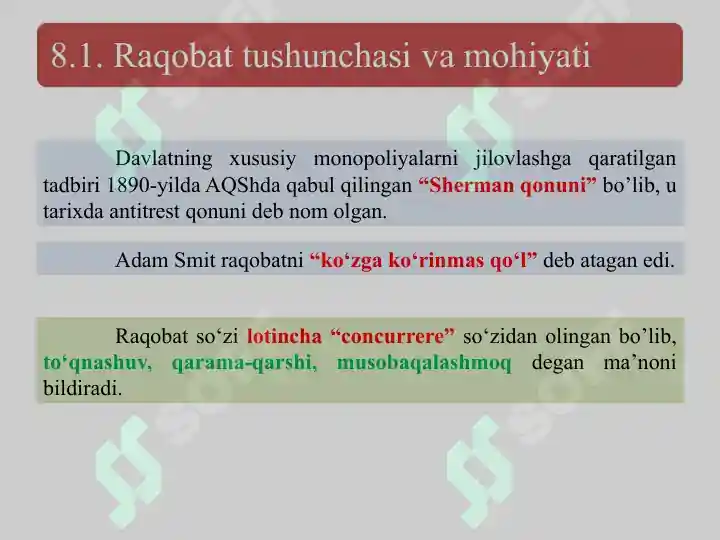 8.1. Raqobat tushunchasi va mohiyati

Davlatning xususiy monopoliyalarni jilovlashga qaratilgan tadbiri 1890-yilda AQShda qabul qilingan “Sherman qonuni” bo’lib, u tarixda antitrest qonuni deb nom olgan.

Adam Smit raqobatni “ko‘zga ko‘rinmas qo‘l” deb atagan edi.

Raqobat so‘zi lotincha “concurrere” so‘zidan olingan bo’lib, to‘qnashuv, qarama-qarshi, musobaqalashmoq degan ma’noni bildiradi.